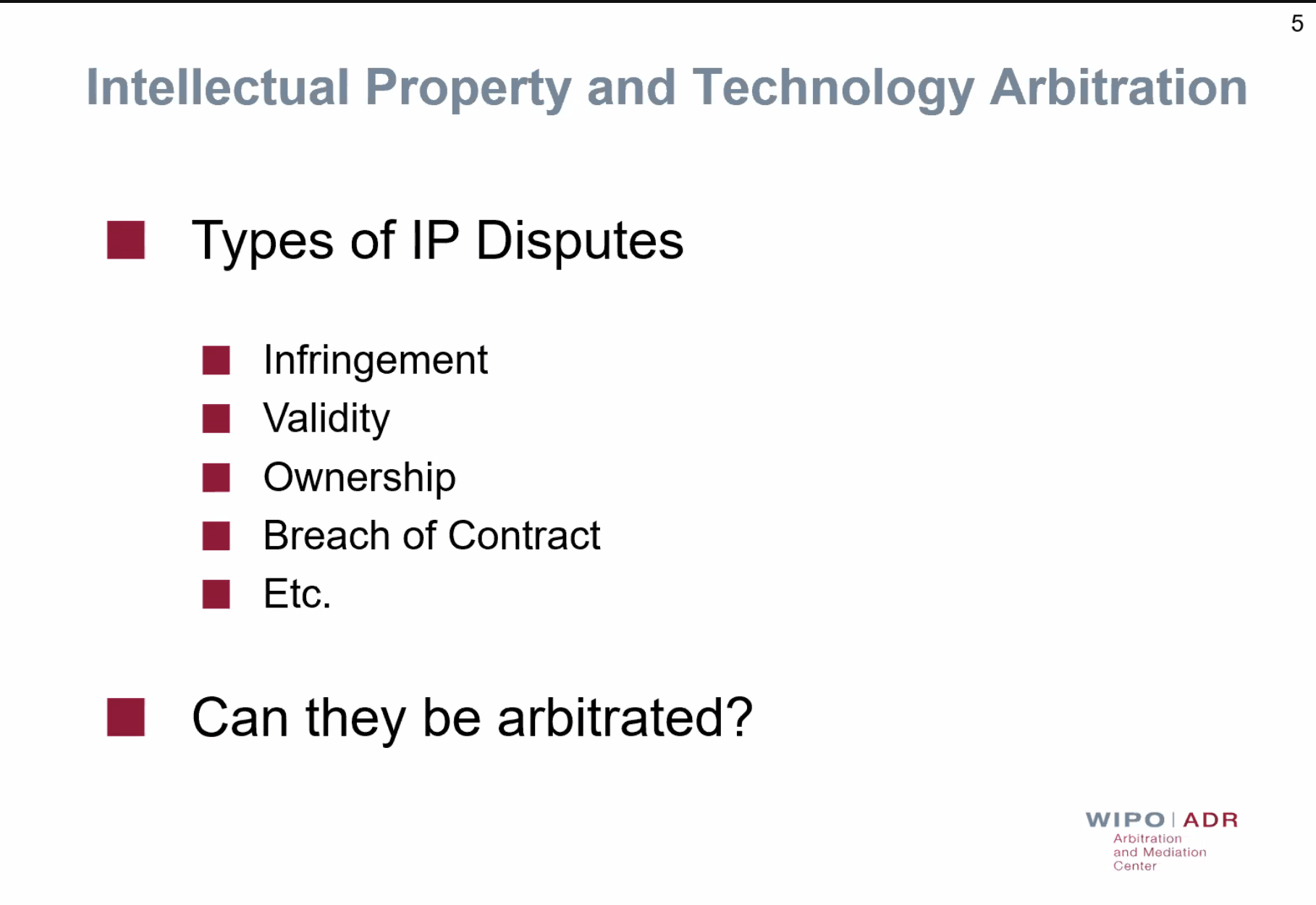 5

Intellectual Property and Technology Arbitration

Types of IP Disputes

Infringement
Validity
Ownership
Breach of Contract
Etc.

Can they be arbitrated?

WIPO | ADR
Arbitration and Mediation Center